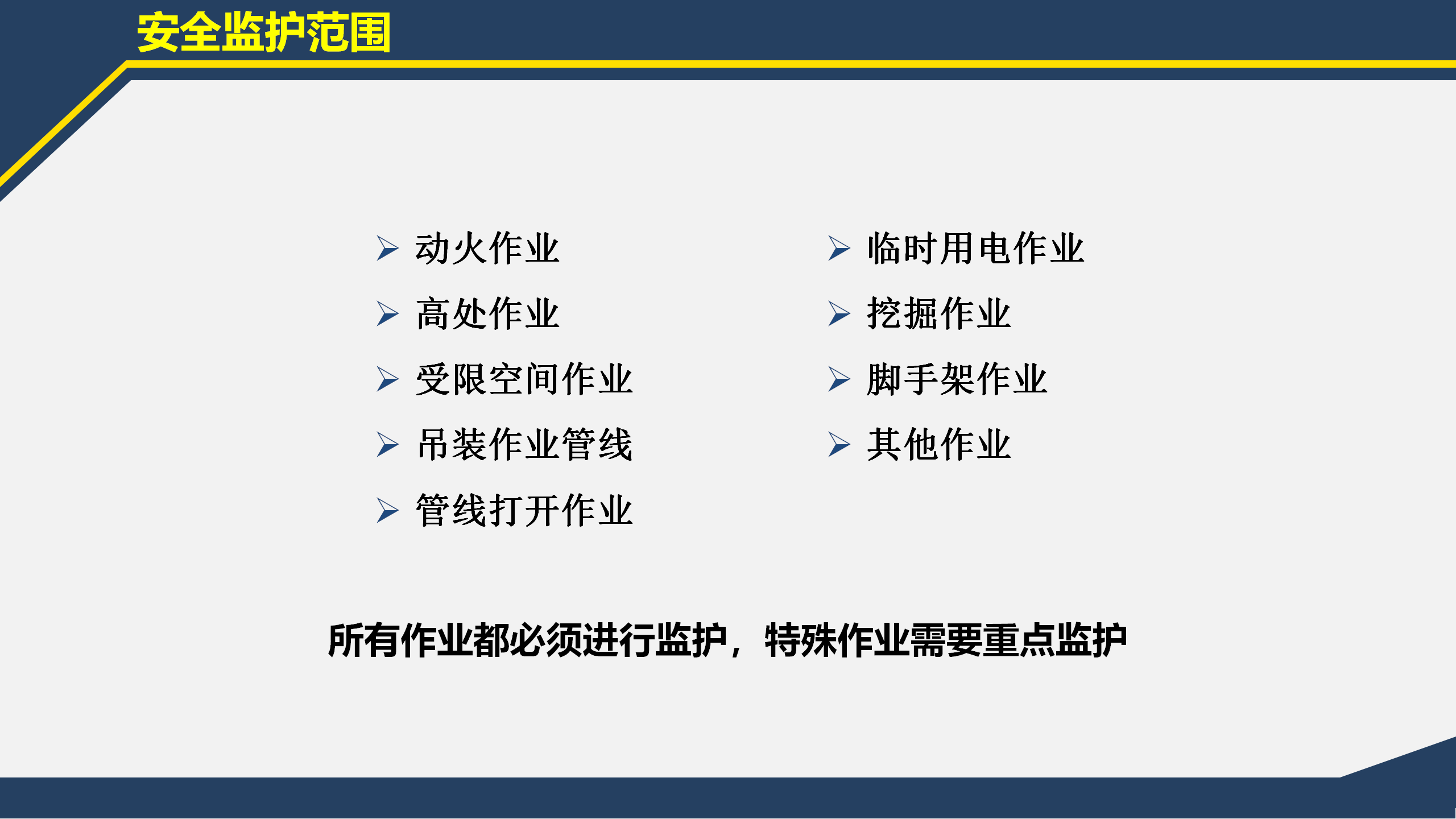 安全监护范围

➢ 动火作业
➢ 高处作业
➢ 受限空间作业
➢ 吊装作业管线
➢ 管线打开作业

➢ 临时用电作业
➢ 挖掘作业
➢ 脚手架作业
➢ 其他作业

所有作业都必须进行监护，特殊作业需要重点监护